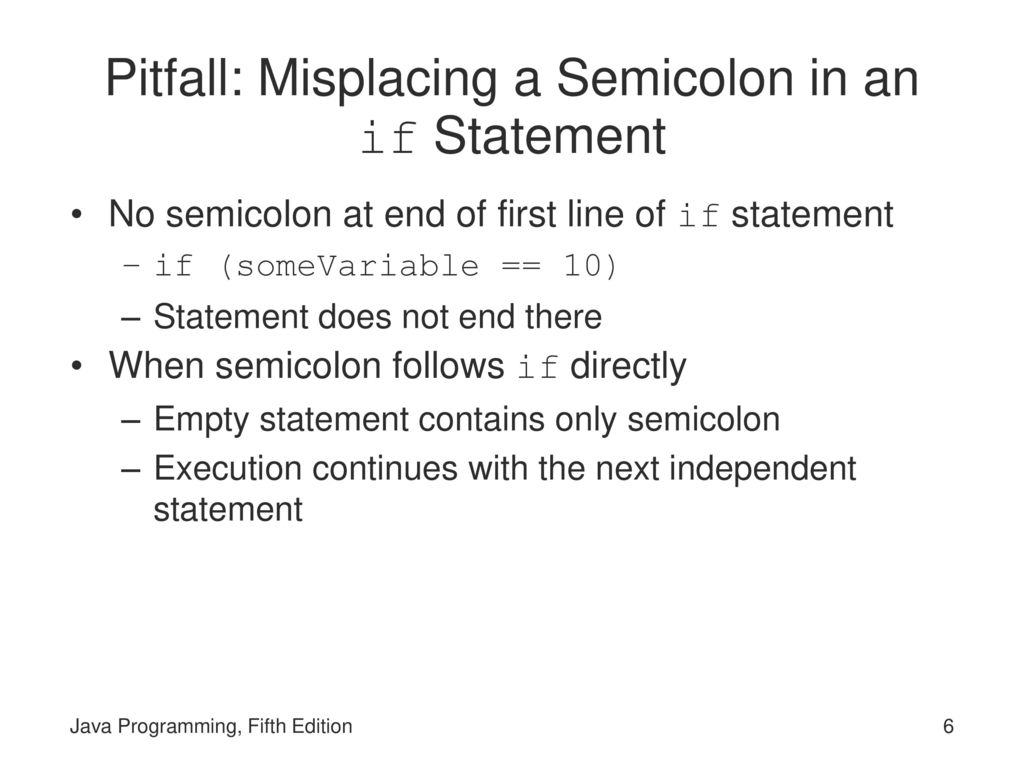 Pitfall: Misplacing a Semicolon in an if Statement

• No semicolon at end of first line of if statement
– if (someVariable == 10)
– Statement does not end there
• When semicolon follows if directly
– Empty statement contains only semicolon
– Execution continues with the next independent statement

Java Programming, Fifth Edition

6